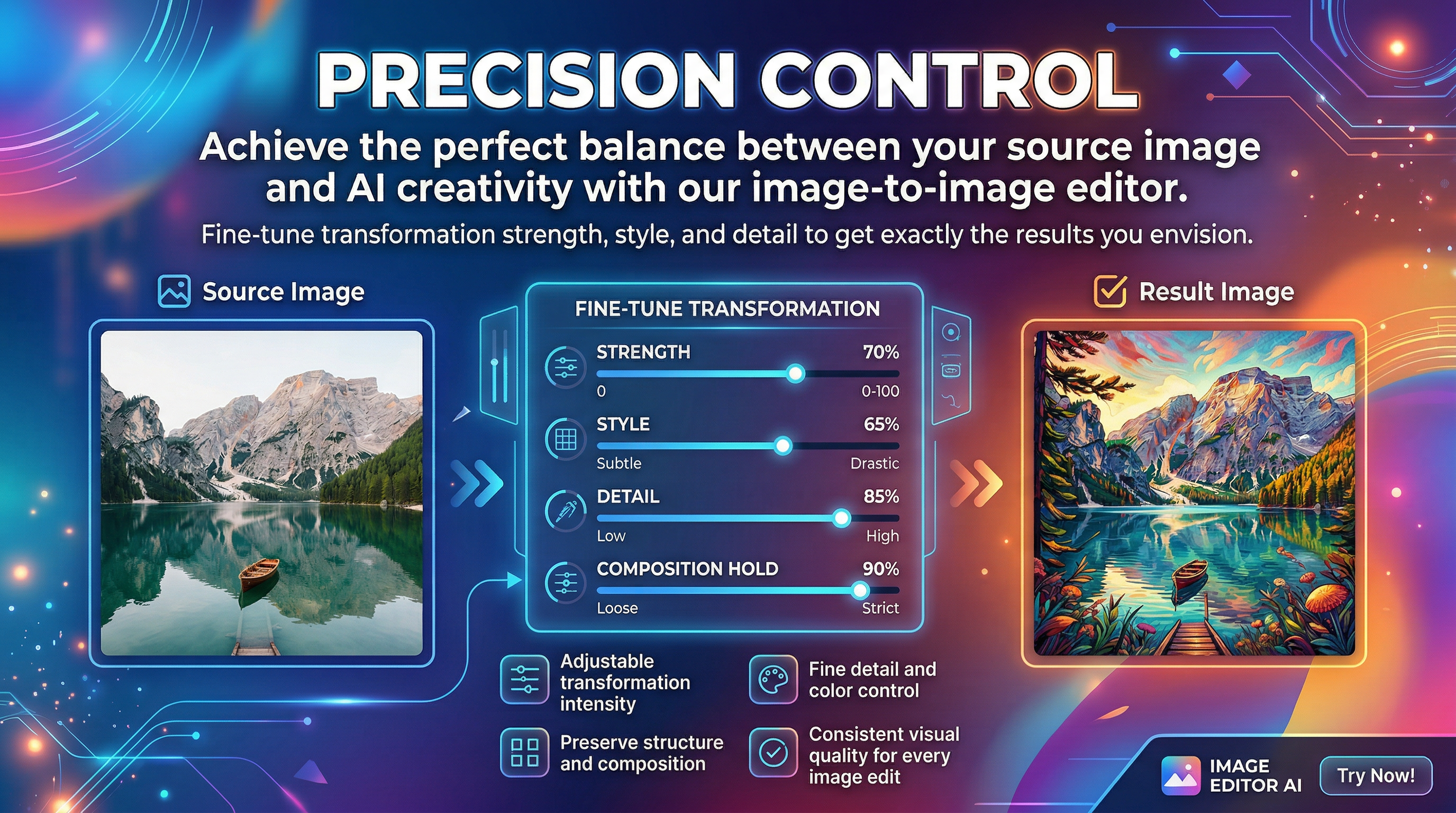 PRECISION CONTROL

Achieve the perfect balance between your source image and AI creativity with our image-to-image editor.

Fine-tune transformation strength, style, and detail to get exactly the results you envision.

Source Image

FINE-TUNE TRANSFORMATION

STRENGTH 70%
0 0-100

STYLE 65%
Subtle Drastic

DETAIL 85%
Low High

COMPOSITION HOLD 90%
Loose Strict

Result Image

Adjustable transformation intensity

Fine detail and color control

Preserve structure and composition

Consistent visual quality for every image edit

IMAGE EDITOR AI

Try Now!